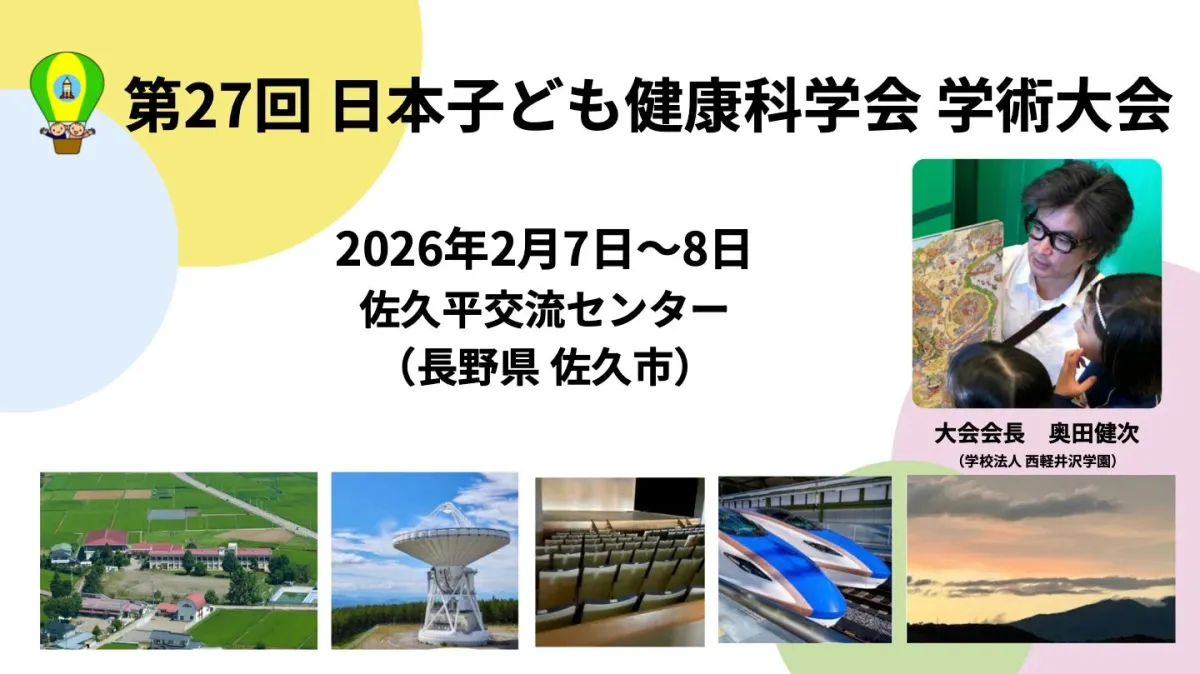 第27回 日本子ども健康科学会 学術大会

2026年2月7日～8日
佐久平交流センター
（長野県 佐久市）

大会会長　奥田健次
（学校法人 西軽井沢学園）